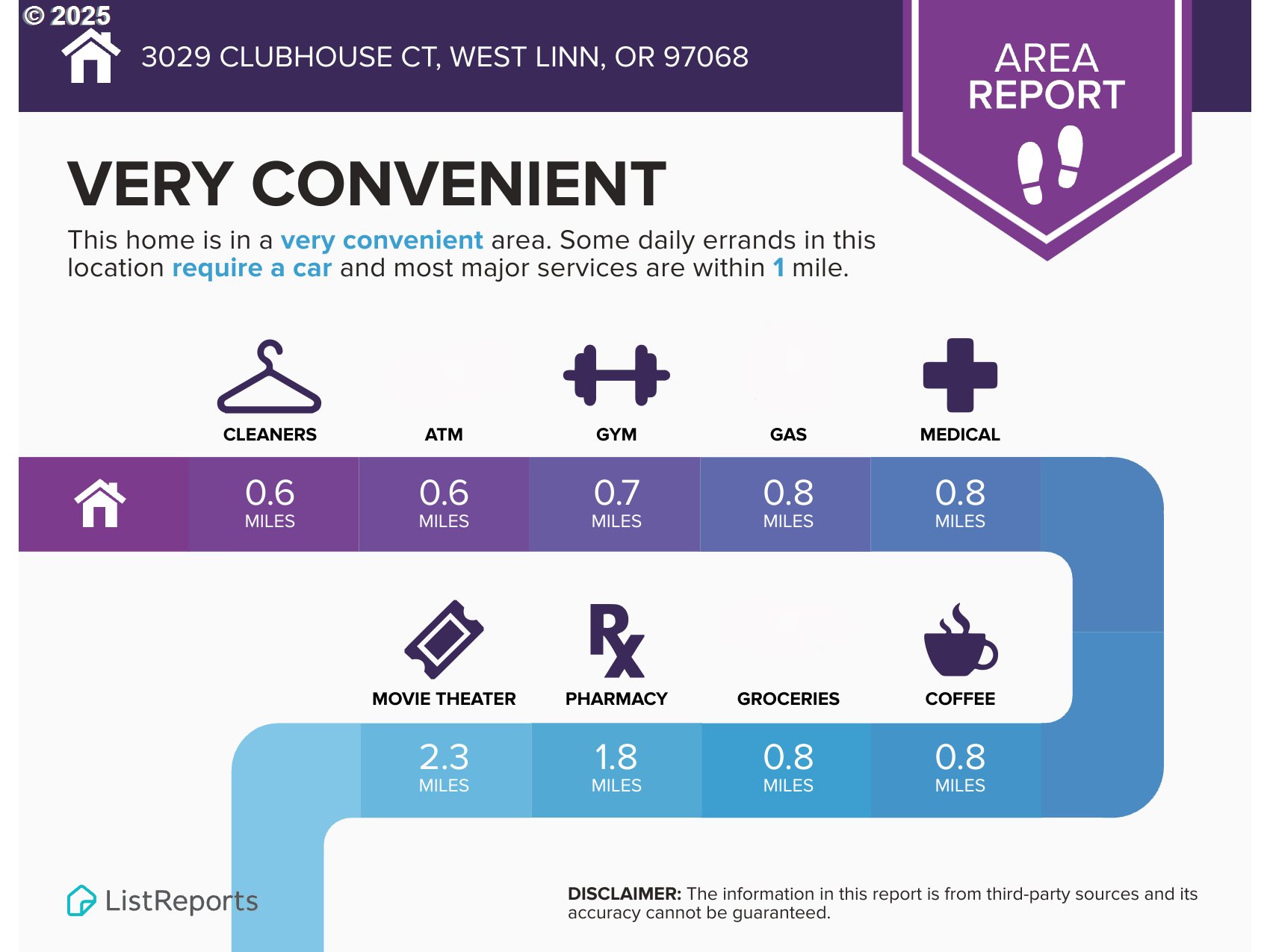 © 2025

3029 CLUBHOUSE CT, WEST LINN, OR 97068

AREA REPORT

VERY CONVENIENT

This home is in a very convenient area. Some daily errands in this location require a car and most major services are within 1 mile.

CLEANERS

ATM

GYM

GAS

MEDICAL

0.6 MILES

0.6 MILES

0.7 MILES

0.8 MILES

0.8 MILES

MOVIE THEATER

PHARMACY

GROCERIES

COFFEE

2.3 MILES

1.8 MILES

0.8 MILES

0.8 MILES

ListReports

DISCLAIMER: The information in this report is from third-party sources and its accuracy cannot be guaranteed.